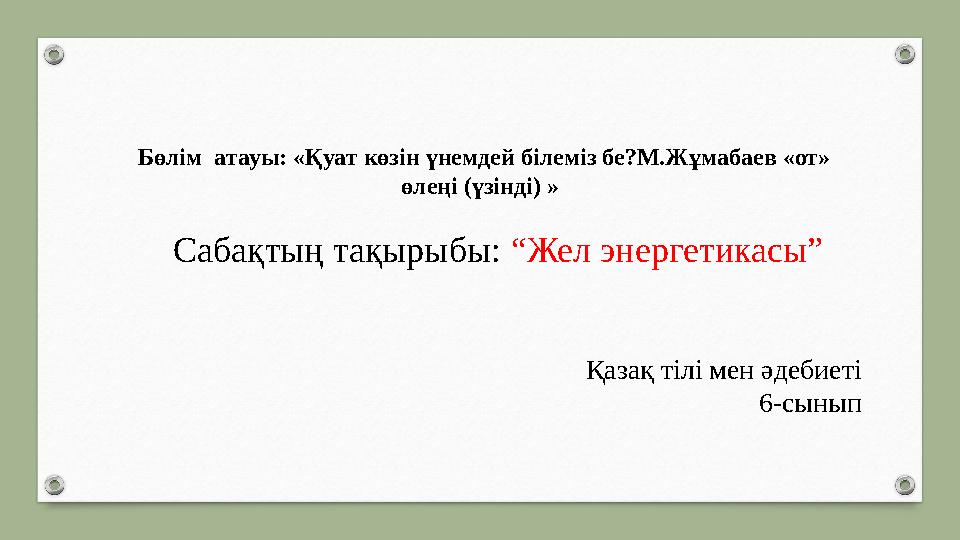 Бөлім атауы: «Қуат көзін үнемдей білеміз бе?М.Жұмабаев «от» өлеңі (үзінді) »

Сабақтың тақырыбы: “Жел энергетикасы”

Қазақ тілі мен әдебиеті
6-сынып